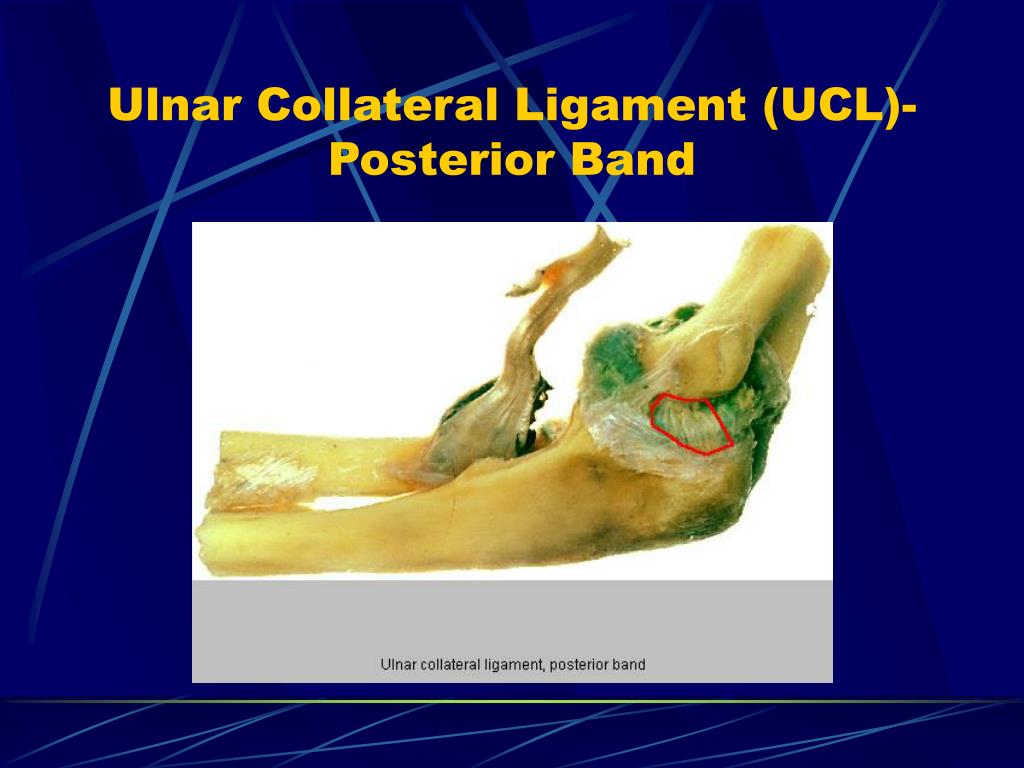 Ulnar Collateral Ligament (UCL)-Posterior Band

Ulnar collateral ligament, posterior band